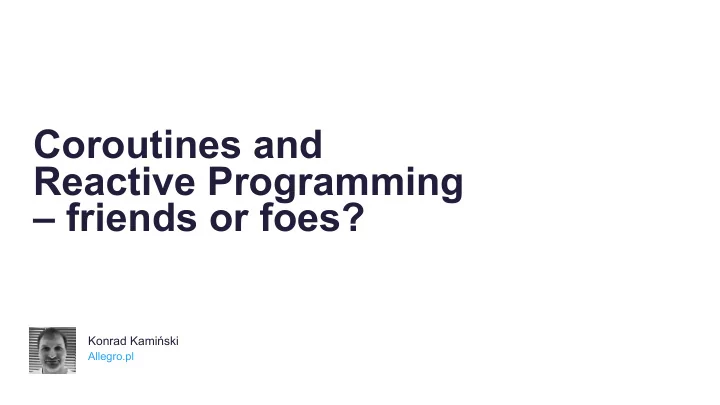 Coroutines and Reactive Programming – friends or foes?

Konrad Kamiński
Allegro.pl